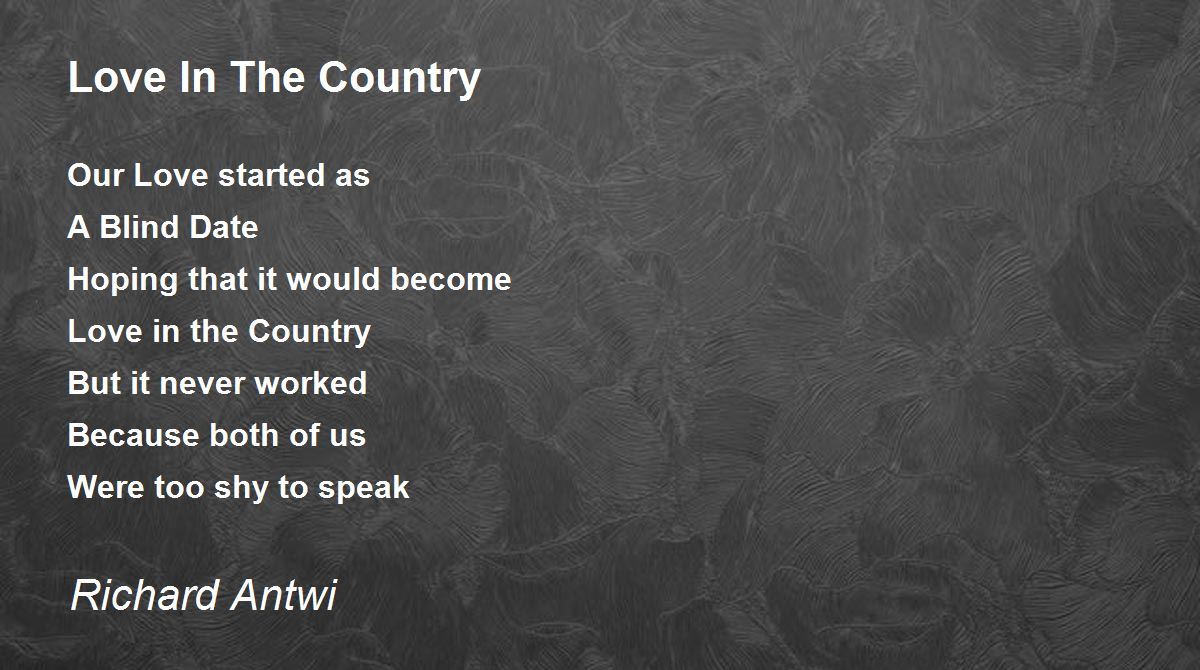 Love In The Country

Our Love started as
A Blind Date
Hoping that it would become
Love in the Country
But it never worked
Because both of us
Were too shy to speak

Richard Antwi